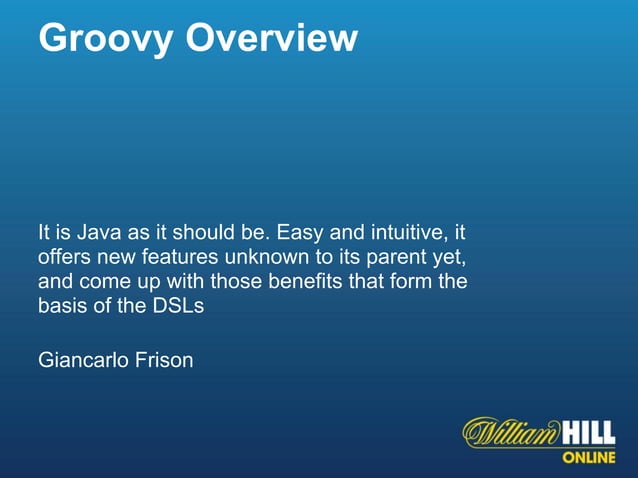 Groovy Overview

It is Java as it should be. Easy and intuitive, it offers new features unknown to its parent yet, and come up with those benefits that form the basis of the DSLs

Giancarlo Frison

William HILL
ONLINE